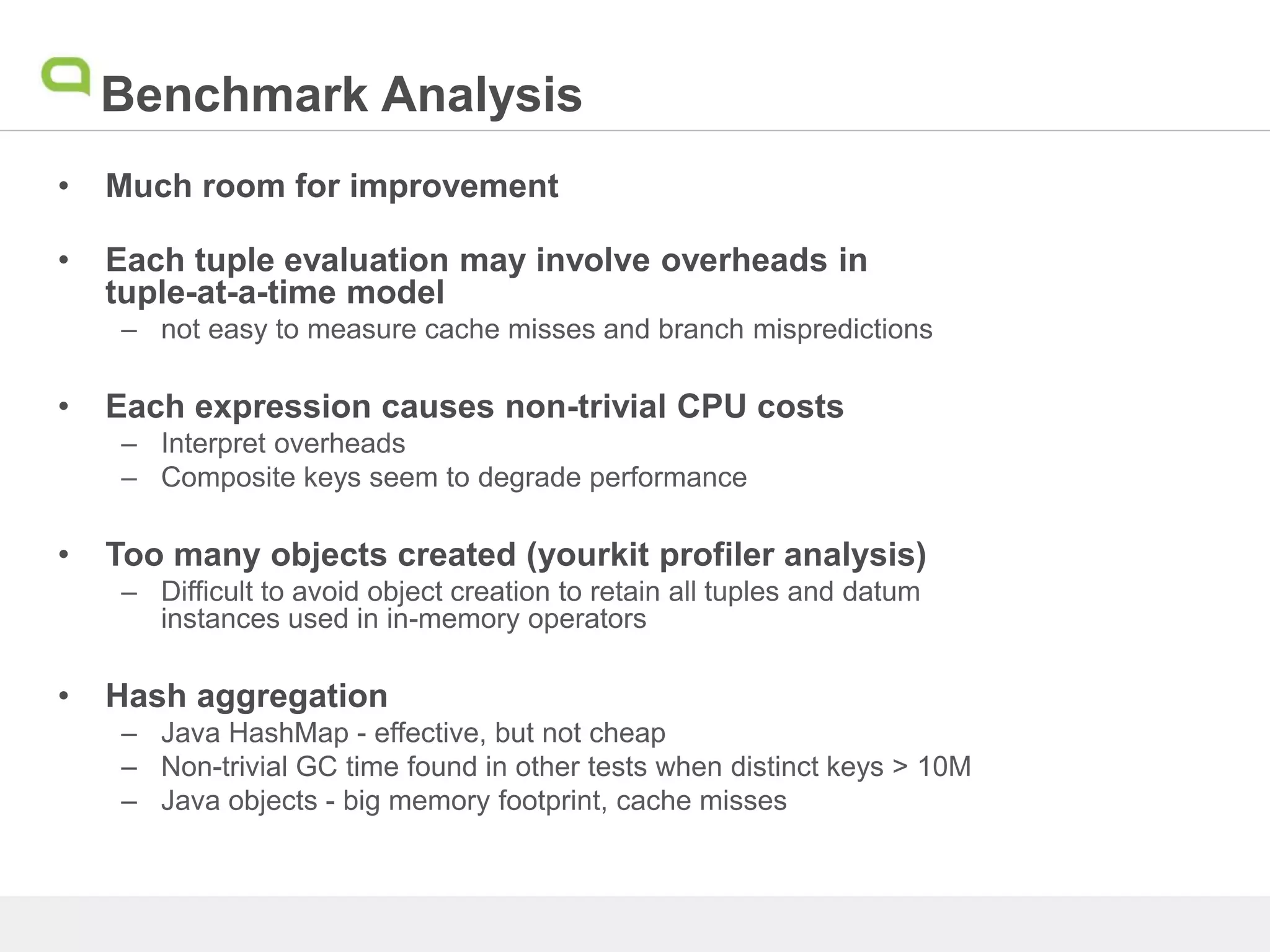 Benchmark Analysis

• Much room for improvement

• Each tuple evaluation may involve overheads in tuple-at-a-time model
– not easy to measure cache misses and branch mispredictions

• Each expression causes non-trivial CPU costs
– Interpret overheads
– Composite keys seem to degrade performance

• Too many objects created (yourkit profiler analysis)
– Difficult to avoid object creation to retain all tuples and datum instances used in in-memory operators

• Hash aggregation
– Java HashMap - effective, but not cheap
– Non-trivial GC time found in other tests when distinct keys > 10M
– Java objects - big memory footprint, cache misses